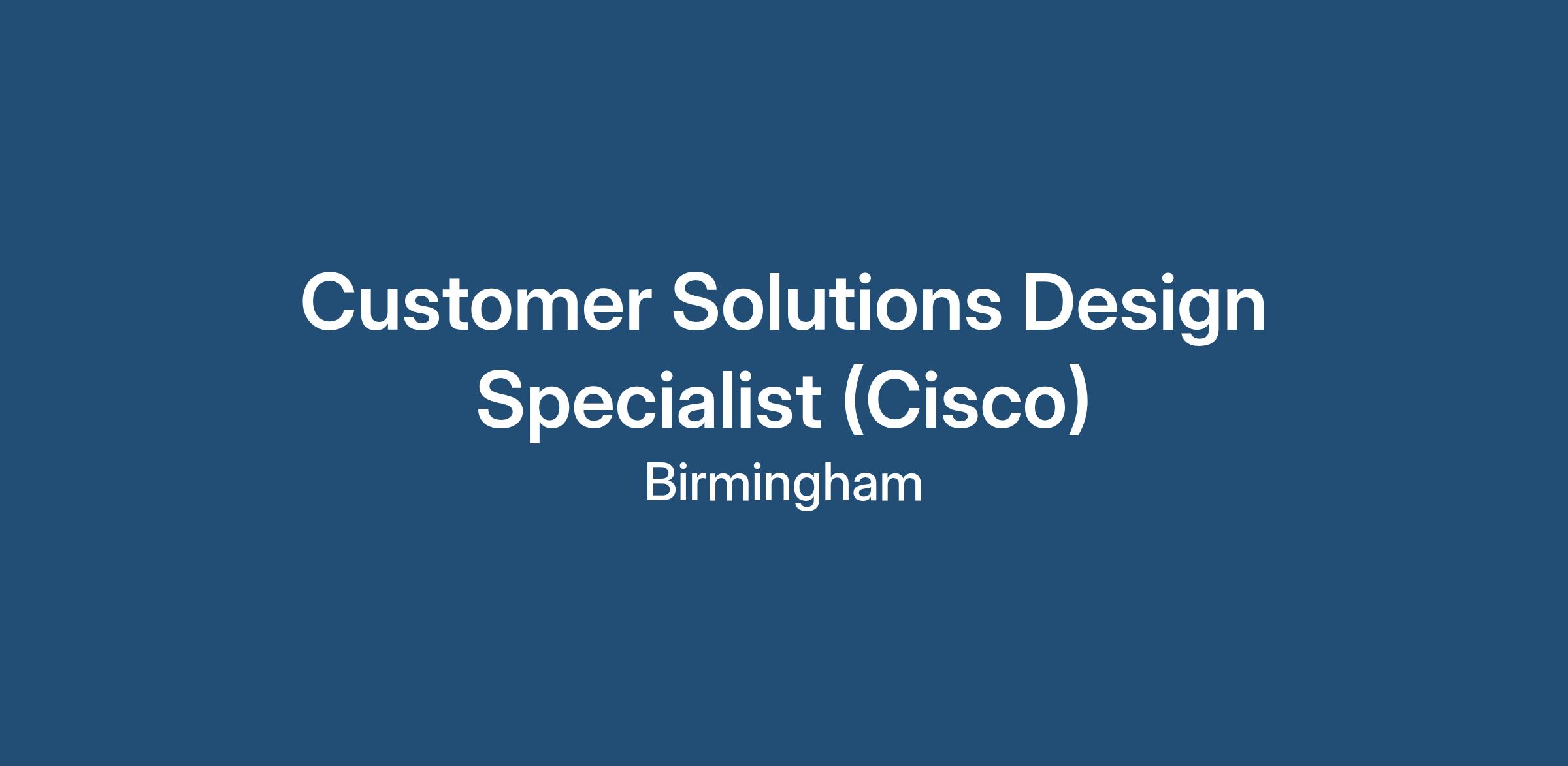 Customer Solutions Design Specialist (Cisco)

Birmingham